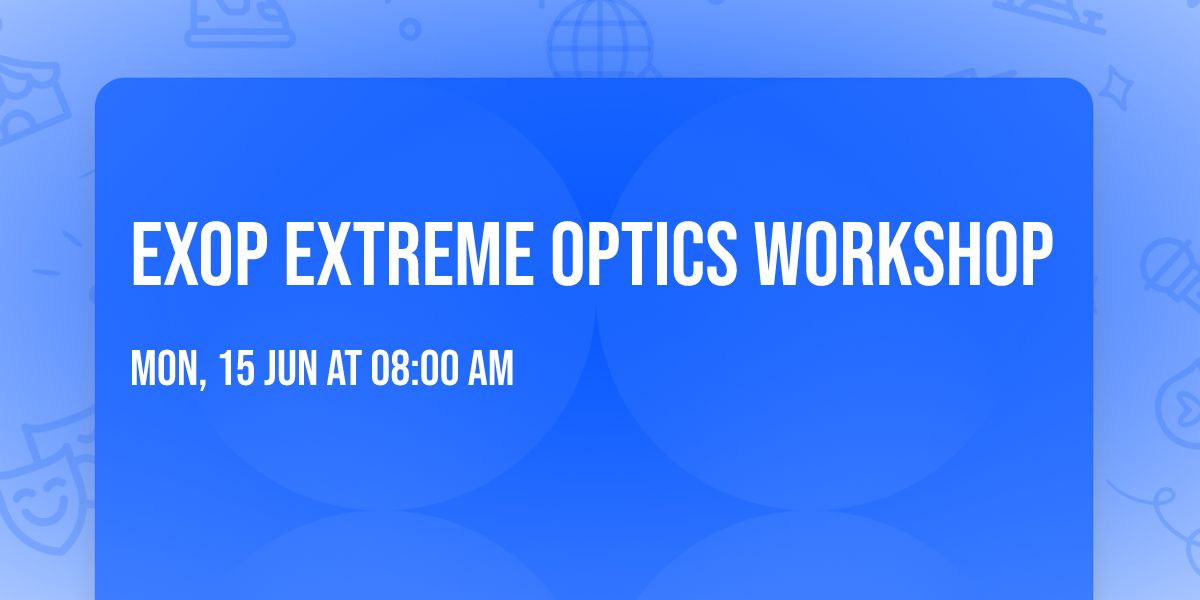 EXOP EXTREME OPTICS WORKSHOP

MON, 15 JUN AT 08:00 AM